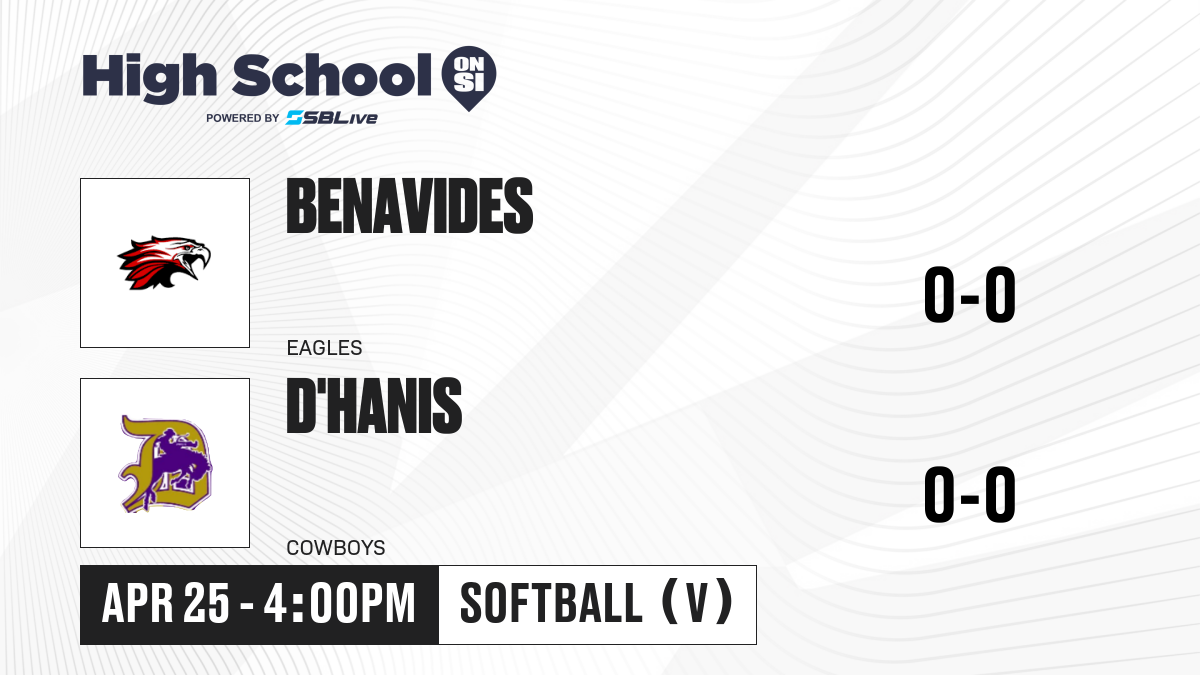 High School ON SI
POWERED BY SBLive

BENAVIDES
EAGLES
0-0

D'HANIS
COWBOYS
0-0

APR 25 - 4:00PM
SOFTBALL (V)